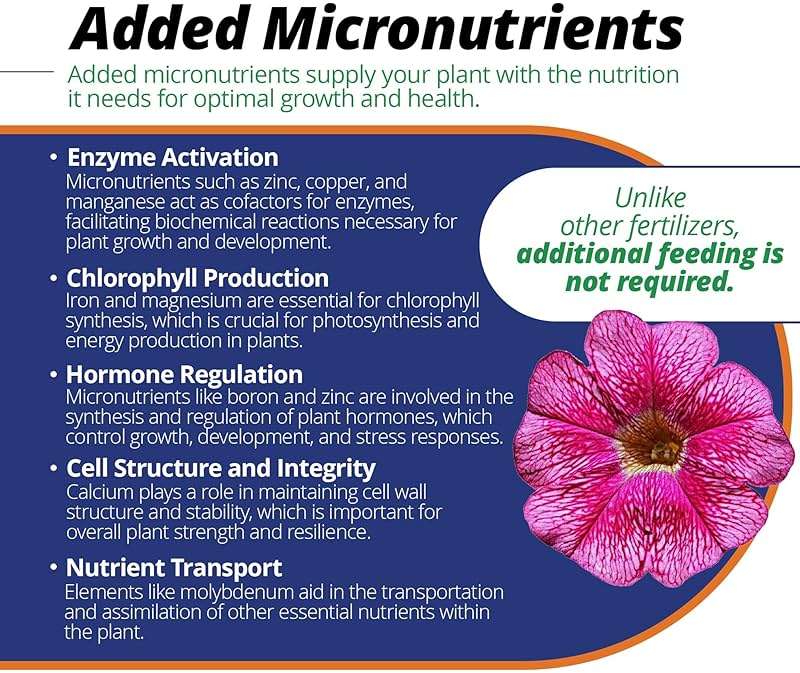 Added Micronutrients

Added micronutrients supply your plant with the nutrition it needs for optimal growth and health.

• Enzyme Activation
Micronutrients such as zinc, copper, and manganese act as cofactors for enzymes, facilitating biochemical reactions necessary for plant growth and development.

• Chlorophyll Production
Iron and magnesium are essential for chlorophyll synthesis, which is crucial for photosynthesis and energy production in plants.

• Hormone Regulation
Micronutrients like boron and zinc are involved in the synthesis and regulation of plant hormones, which control growth, development, and stress responses.

• Cell Structure and Integrity
Calcium plays a role in maintaining cell wall structure and stability, which is important for overall plant strength and resilience.

• Nutrient Transport
Elements like molybdenum aid in the transportation and assimilation of other essential nutrients within the plant.

Unlike other fertilizers, additional feeding is not required.